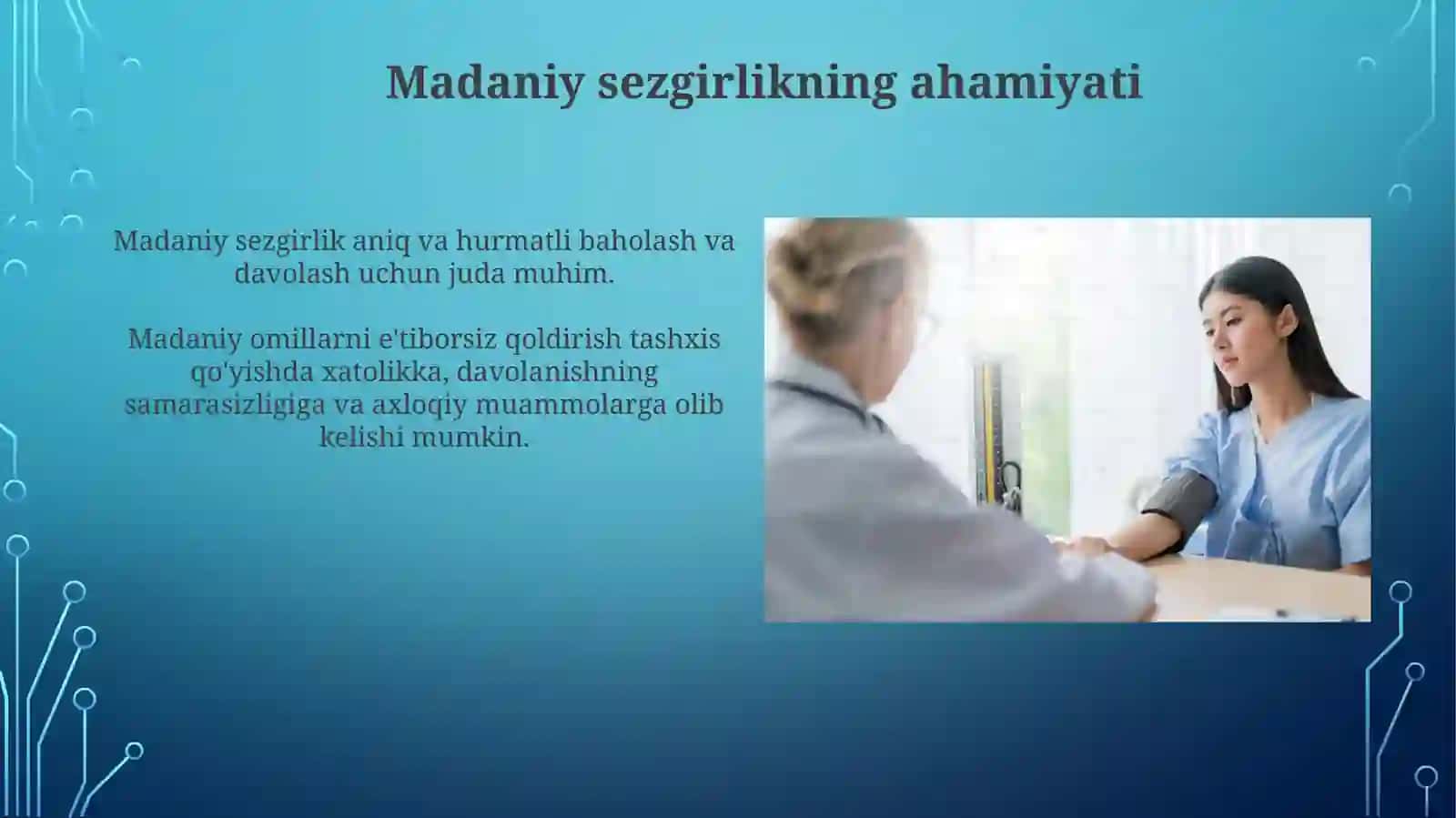 Madaniy sezgirlikning ahamiyati

Madaniy sezgirlik aniq va hurmatli baholash va davolash uchun juda muhim.

Madaniy omillarni e'tiborsiz qoldirish tashxis qo'yishda xatolikka, davolanishning samarasizligiga va axloqiy muammolarga olib kelishi mumkin.